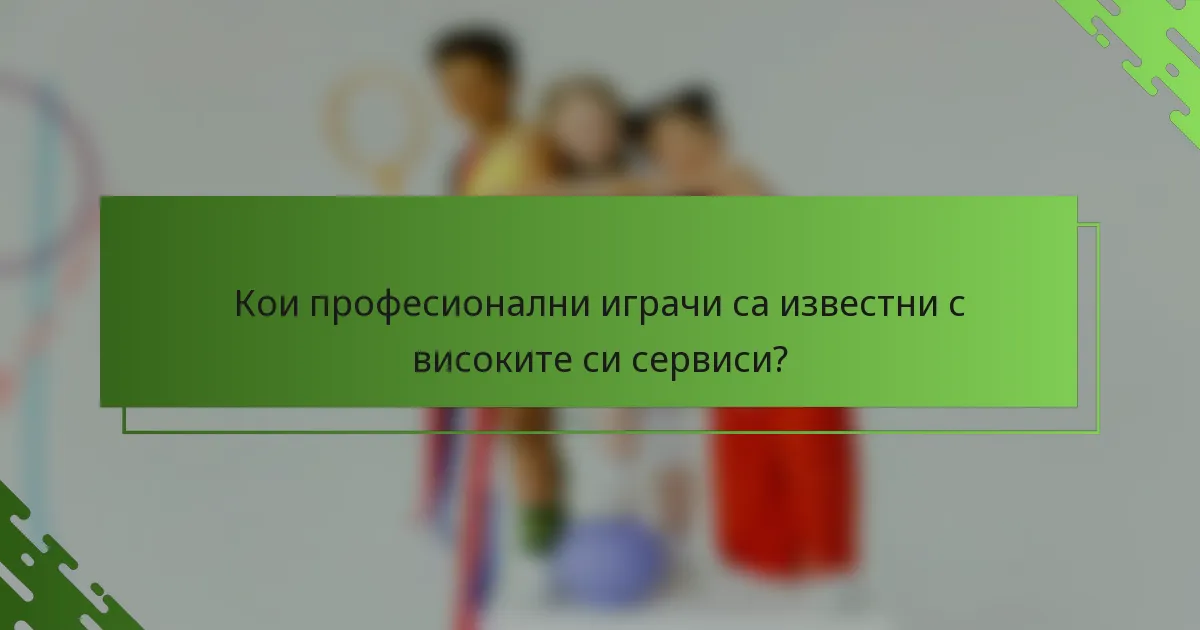 Кои професионални играчи са известни с високите си сервиси?